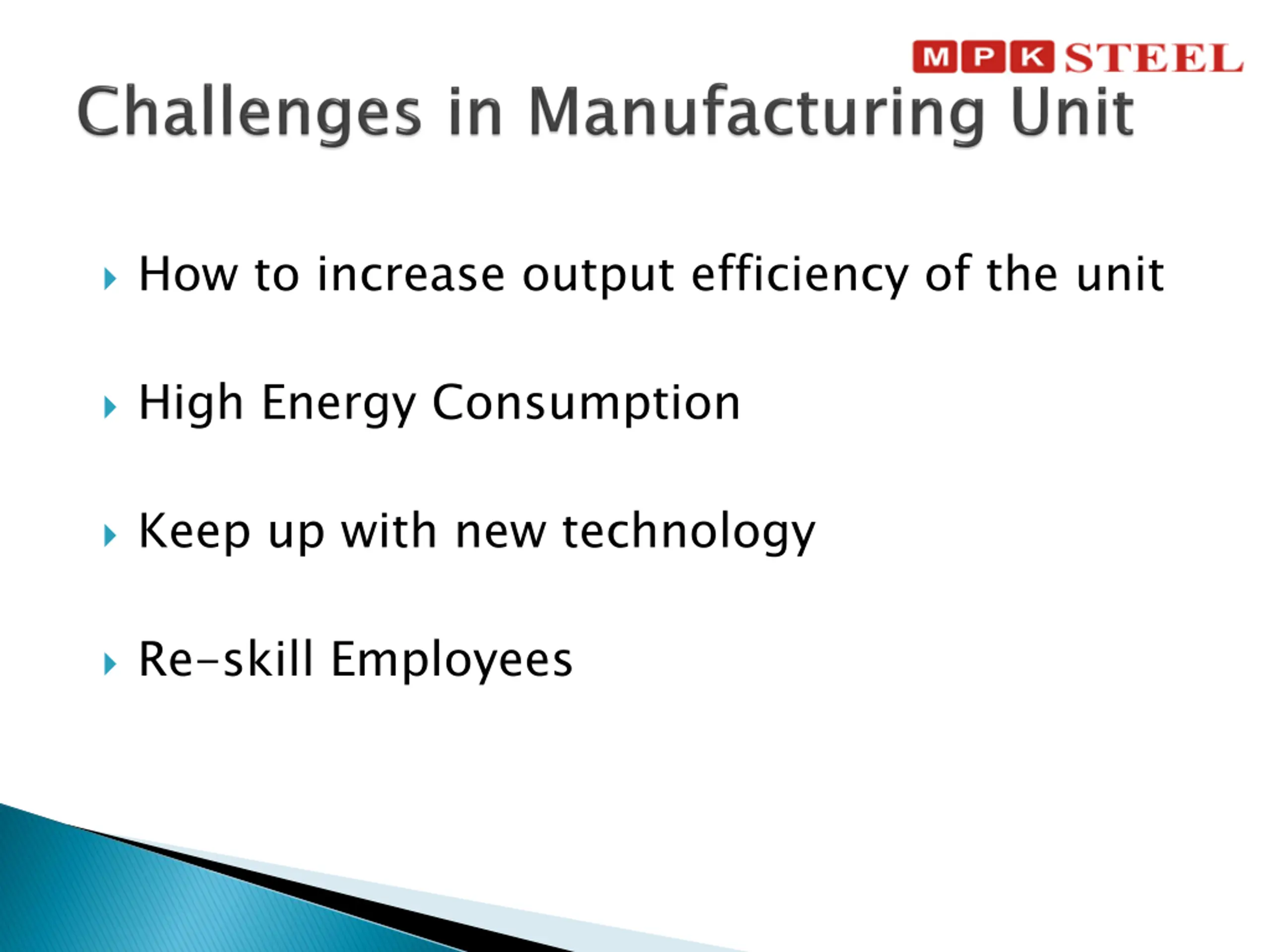 MPK STEEL

Challenges in Manufacturing Unit

How to increase output efficiency of the unit

High Energy Consumption

Keep up with new technology

Re-skill Employees